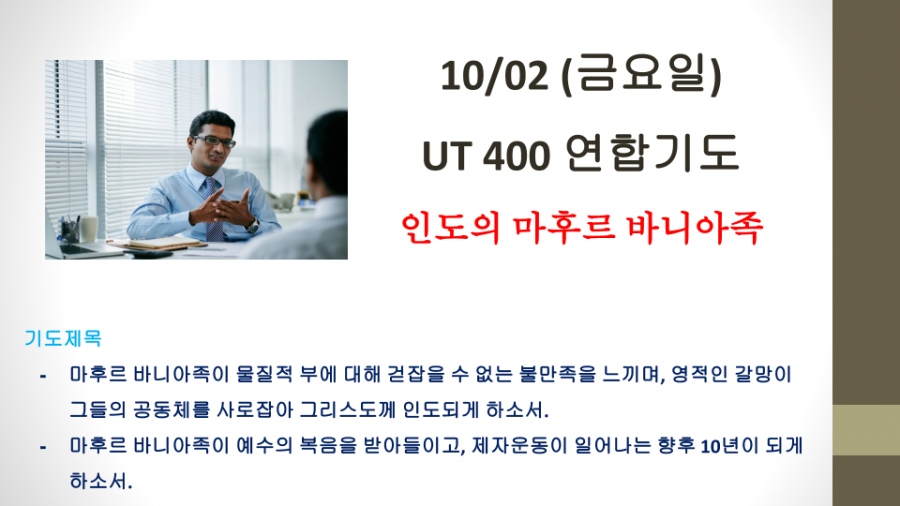 10/02 (금요일)

UT 400 연합기도

인도의 마후르 바니아족

기도제목

- 마후르 바니아족이 물질적 부에 대해 걷잡을 수 없는 불만족을 느끼며, 영적인 갈망이 그들의 공동체를 사로잡아 그리스도께 인도되게 하소서.
- 마후르 바니아족이 예수의 복음을 받아들이고, 제자운동이 일어나는 향후 10년이 되게 하소서.